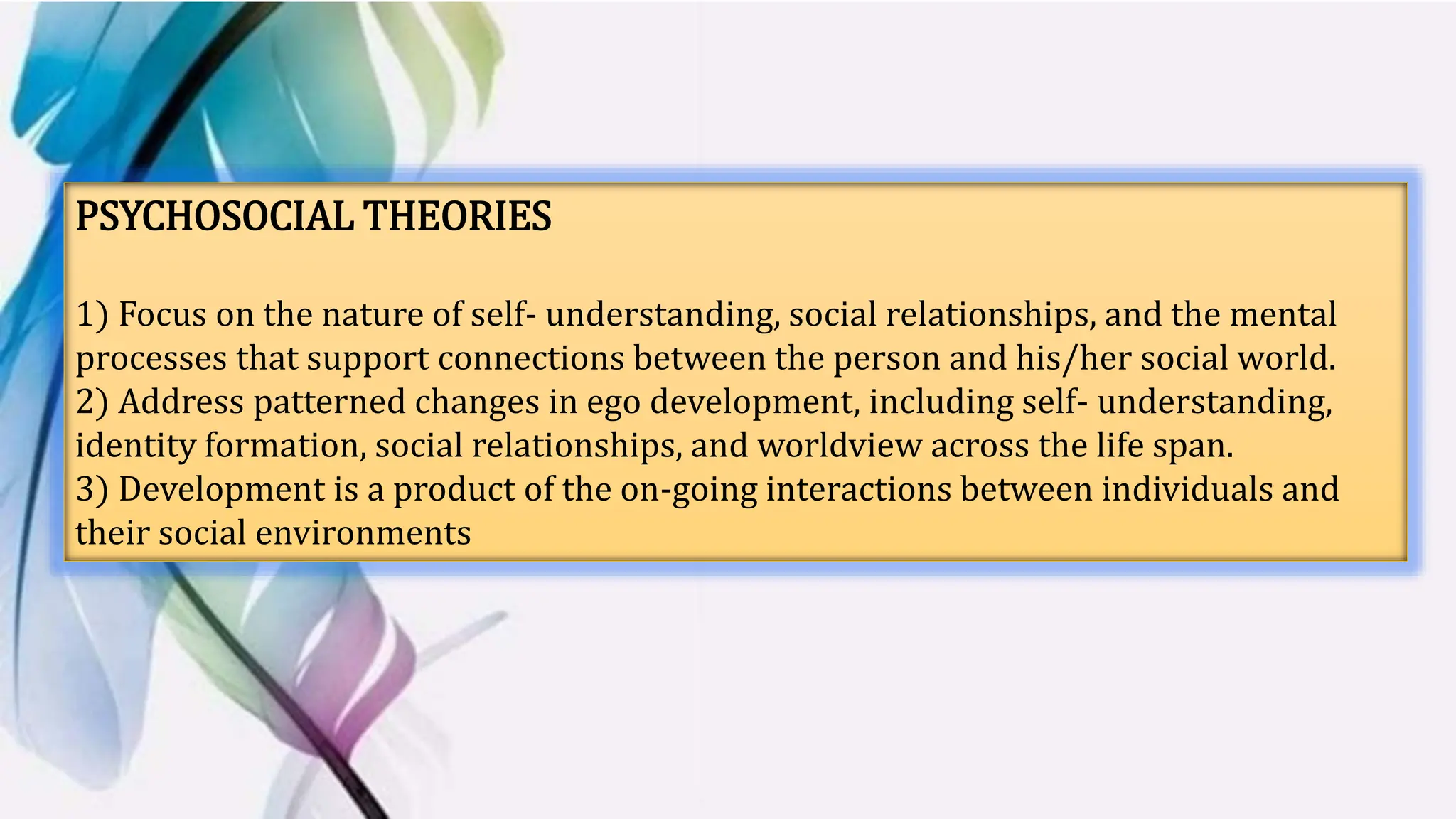 PSYCHOSOCIAL THEORIES

1) Focus on the nature of self- understanding, social relationships, and the mental processes that support connections between the person and his/her social world.
2) Address patterned changes in ego development, including self- understanding, identity formation, social relationships, and worldview across the life span.
3) Development is a product of the on-going interactions between individuals and their social environments